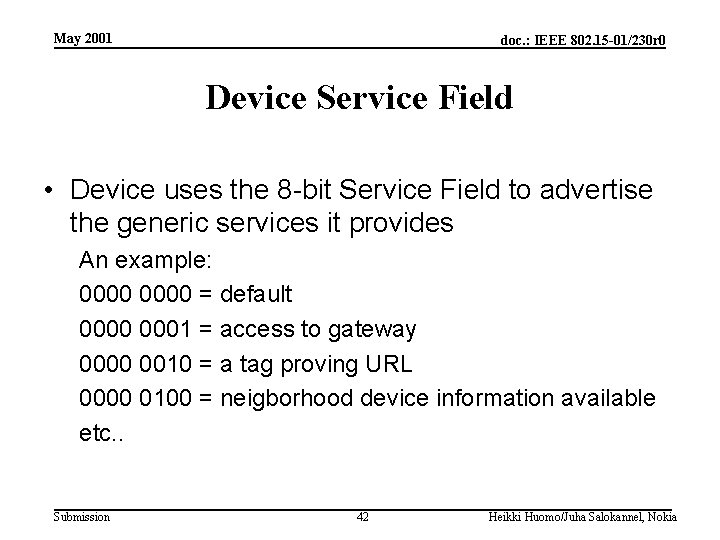 May 2001

doc.: IEEE 802.15-01/230r0

Device Service Field

• Device uses the 8-bit Service Field to advertise the generic services it provides

An example:

0000 0000 = default

0000 0001 = access to gateway

0000 0010 = a tag proving URL

0000 0100 = neigborhood device information available

etc..

Submission

42

Heikki Huomo/Juha Salokannel, Nokia